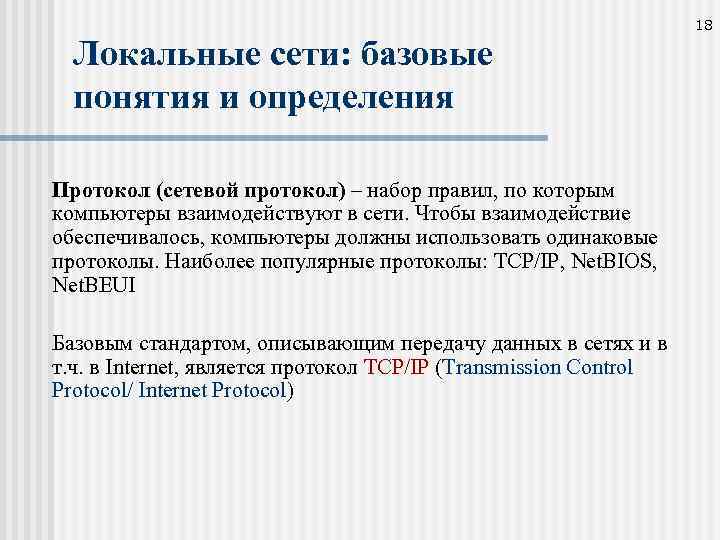 18

Локальные сети: базовые понятия и определения

Протокол (сетевой протокол) – набор правил, по которым компьютеры взаимодействуют в сети. Чтобы взаимодействие обеспечивалось, компьютеры должны использовать одинаковые протоколы. Наиболее популярные протоколы: TCP/IP, NetBIOS, NetBEUI

Базовым стандартом, описывающим передачу данных в сетях и в т.ч. в Internet, является протокол TCP/IP (Transmission Control Protocol/ Internet Protocol)